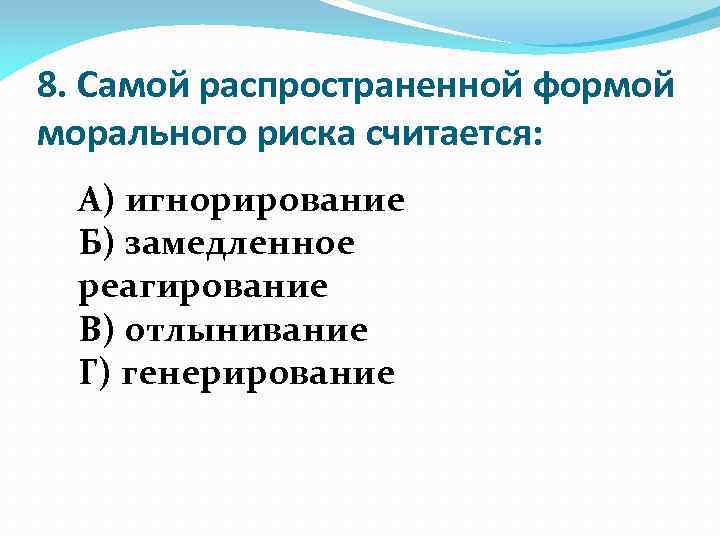 8. Самой распространенной формой морального риска считается:

А) игнорирование
Б) замедленное реагирование
В) отлынивание
Г) генерирование